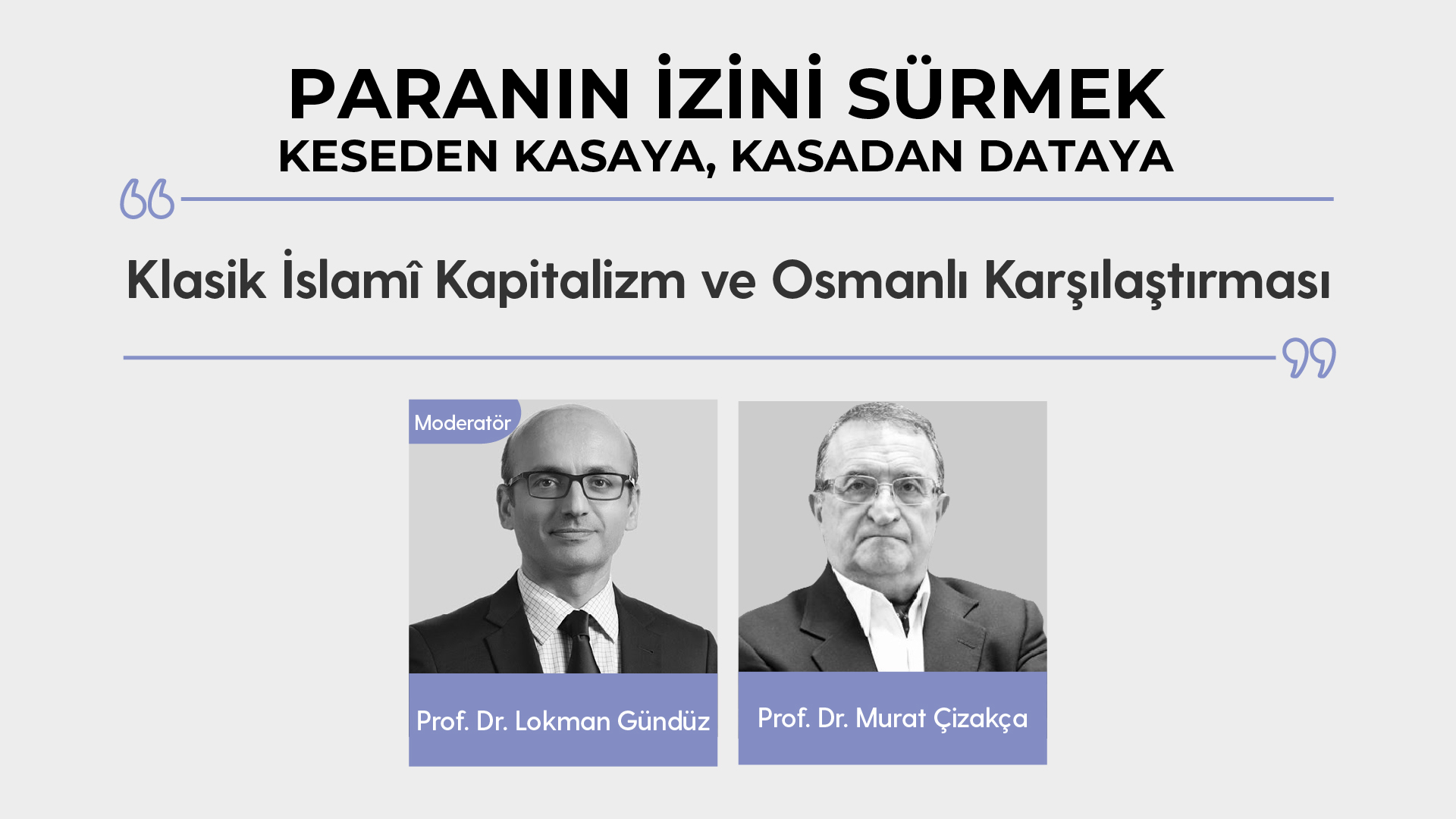 PARANIN İZİNİ SÜRMEK
KESEDEN KASAYA, KASADAN DATAYA

Klasik İslamî Kapitalizm ve Osmanlı Karşılaştırması

Moderatör

Prof. Dr. Lokman Gündüz

Prof. Dr. Murat Çizakça